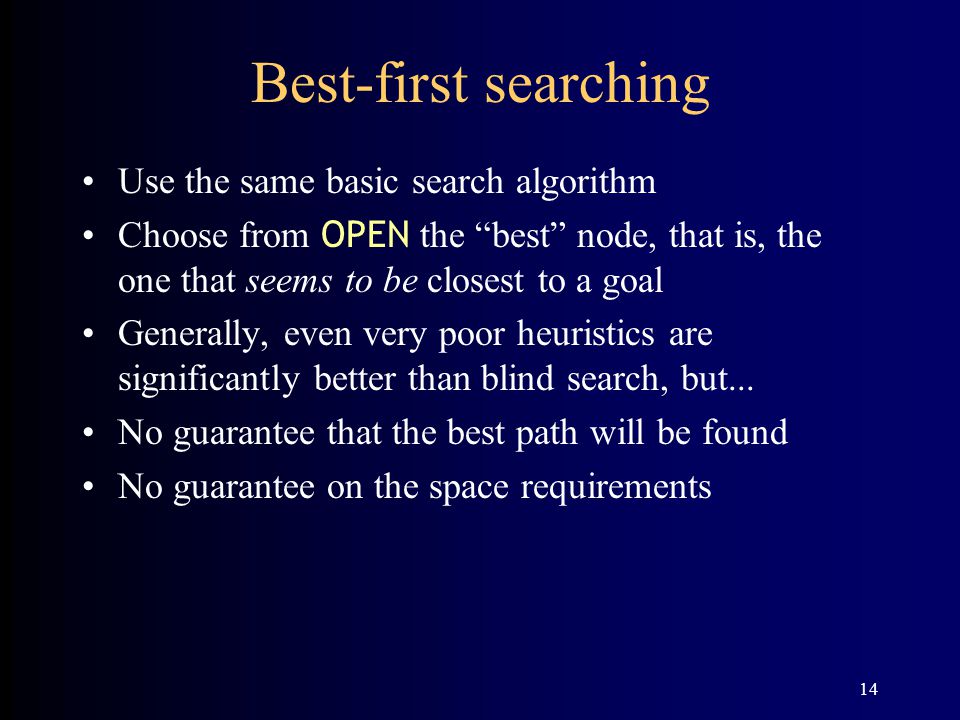 Best-first searching

• Use the same basic search algorithm
• Choose from OPEN the “best” node, that is, the one that seems to be closest to a goal
• Generally, even very poor heuristics are significantly better than blind search, but...
• No guarantee that the best path will be found
• No guarantee on the space requirements

14